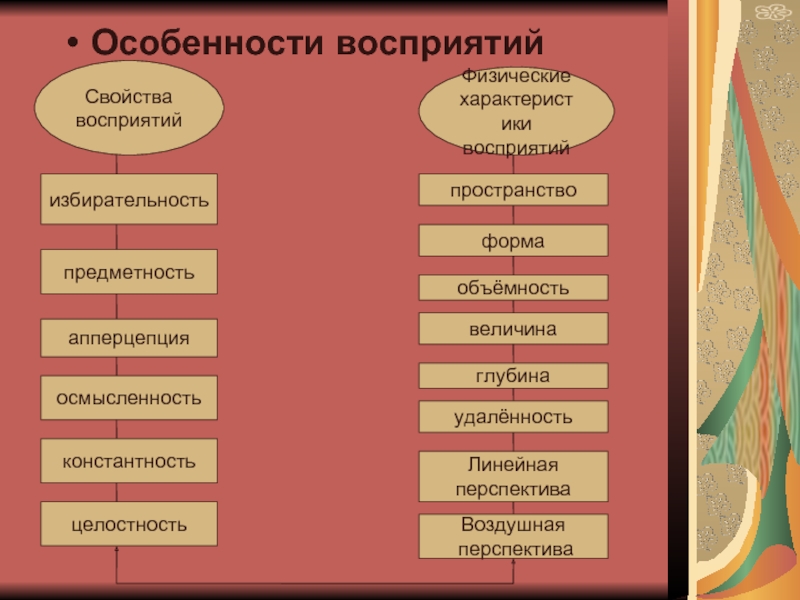 • Особенности восприятий

Свойства восприятий

избирательность

предметность

апперцепция

осмысленность

константность

целостность

Физические характеристики восприятий

пространство

форма

объёмность

величина

глубина

удалённость

Линейная перспектива

Воздушная перспектива